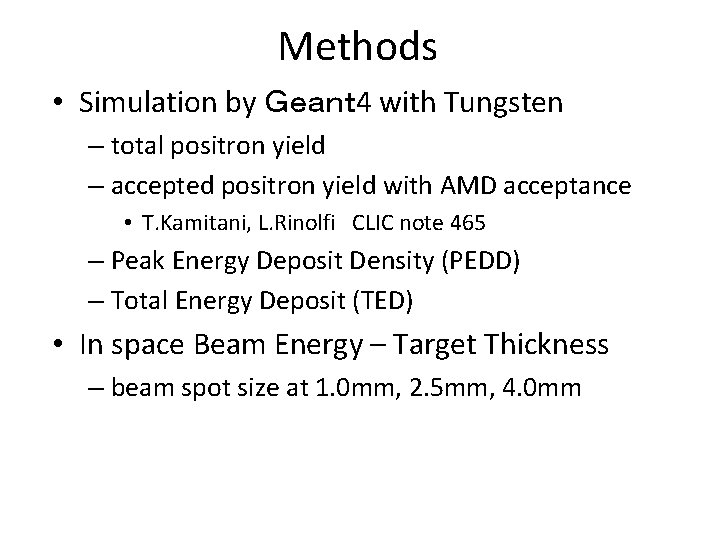 Methods

• Simulation by Geant4 with Tungsten
– total positron yield
– accepted positron yield with AMD acceptance
• T.Kamitani, L.Rinolfi CLIC note 465
– Peak Energy Deposit Density (PEDD)
– Total Energy Deposit (TED)

• In space Beam Energy – Target Thickness
– beam spot size at 1.0mm, 2.5mm, 4.0mm